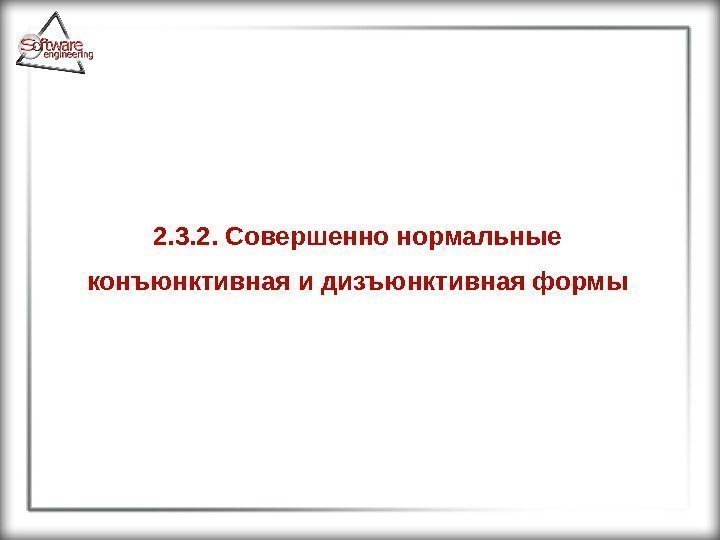 Software engineering

2.3.2. Совершенно нормальные конъюнктивная и дизъюнктивная формы